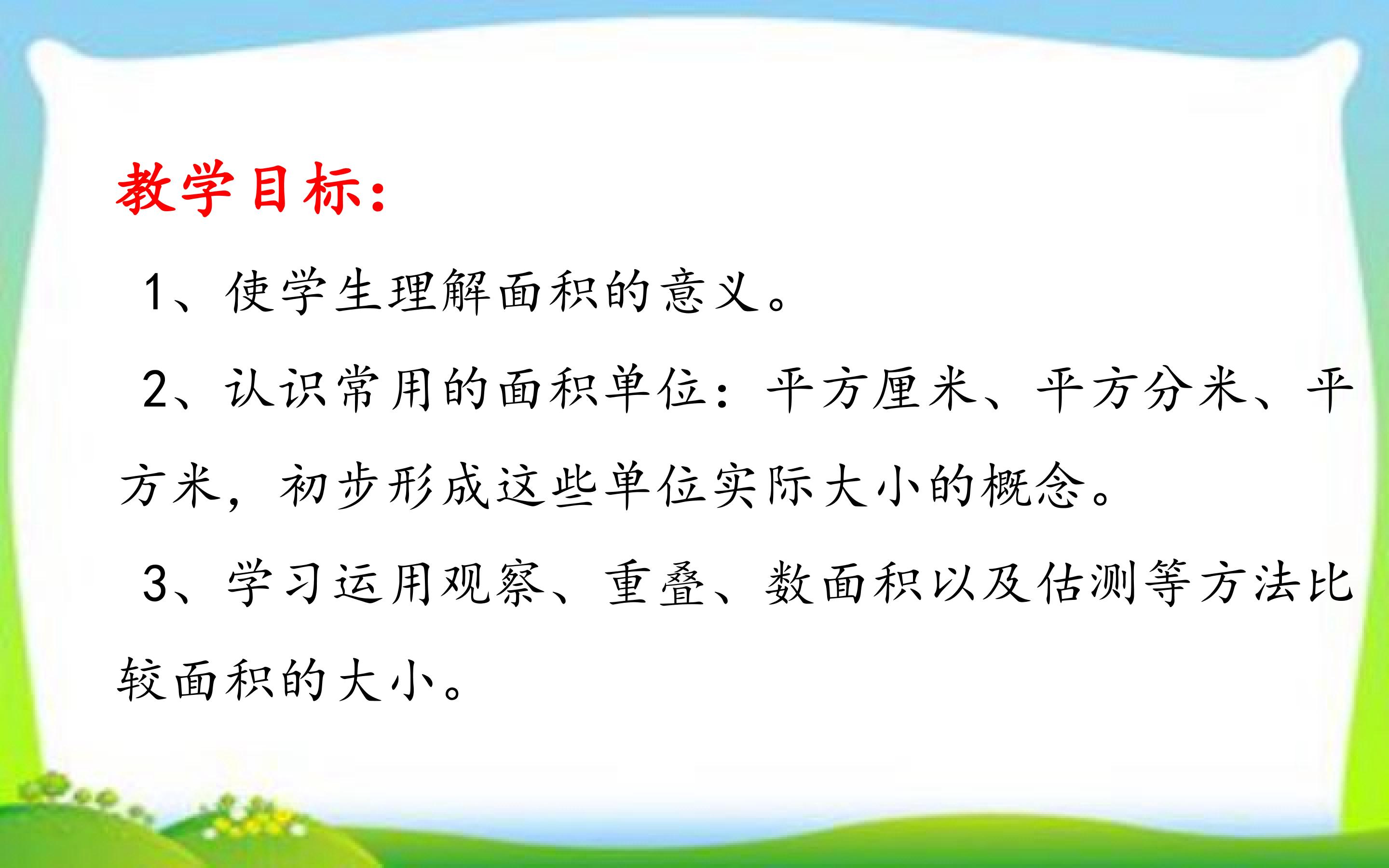 教学目标：

1、使学生理解面积的意义。

2、认识常用的面积单位：平方厘米、平方分米、平方米，初步形成这些单位实际大小的概念。

3、学习运用观察、重叠、数面积以及估测等方法比较面积的大小。